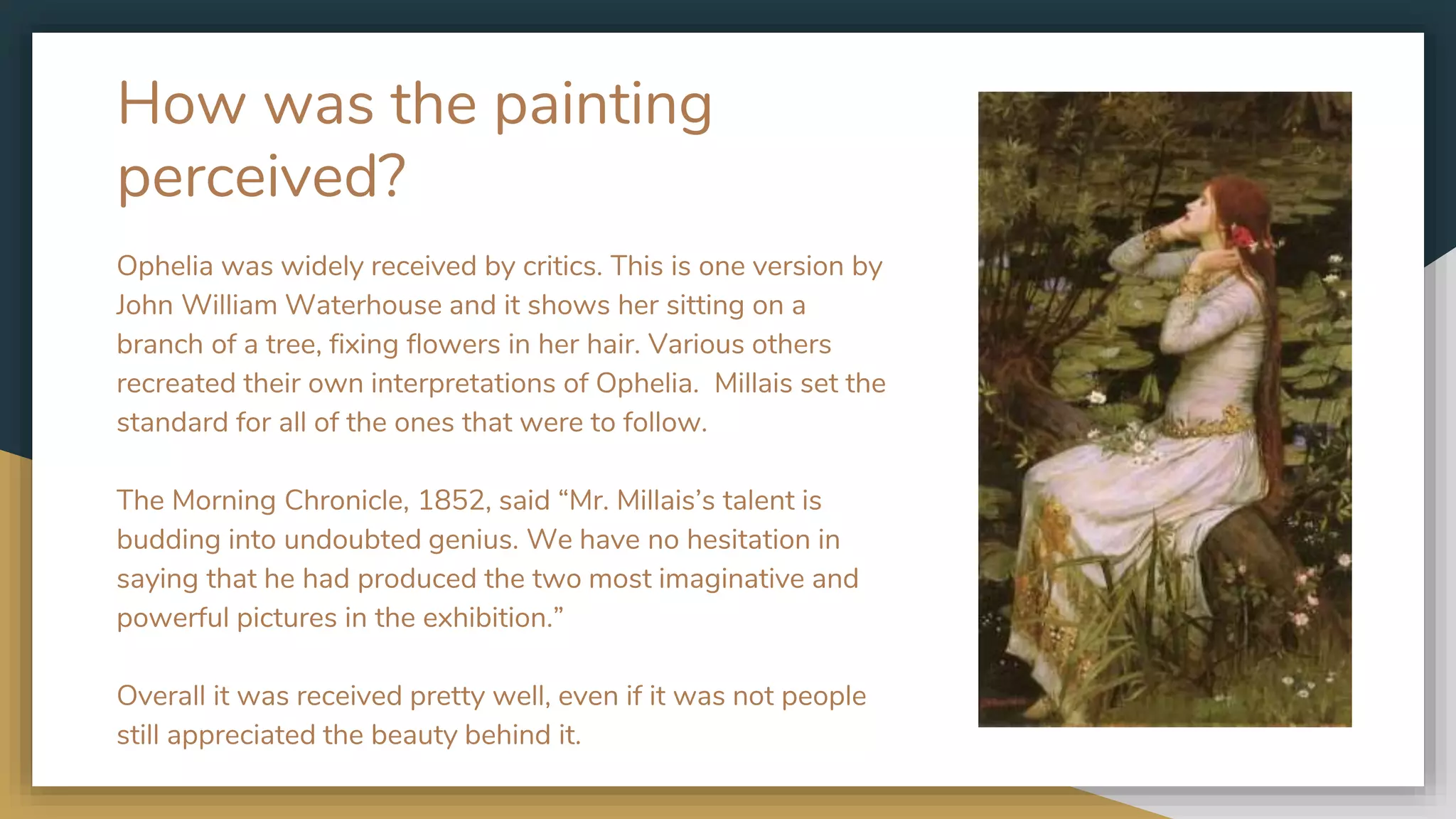 How was the painting perceived?

Ophelia was widely received by critics. This is one version by John William Waterhouse and it shows her sitting on a branch of a tree, fixing flowers in her hair. Various others recreated their own interpretations of Ophelia.  Millais set the standard for all of the ones that were to follow.

The Morning Chronicle, 1852, said “Mr. Millais’s talent is budding into undoubted genius. We have no hesitation in saying that he had produced the two most imaginative and powerful pictures in the exhibition.”

Overall it was received pretty well, even if it was not people still appreciated the beauty behind it.